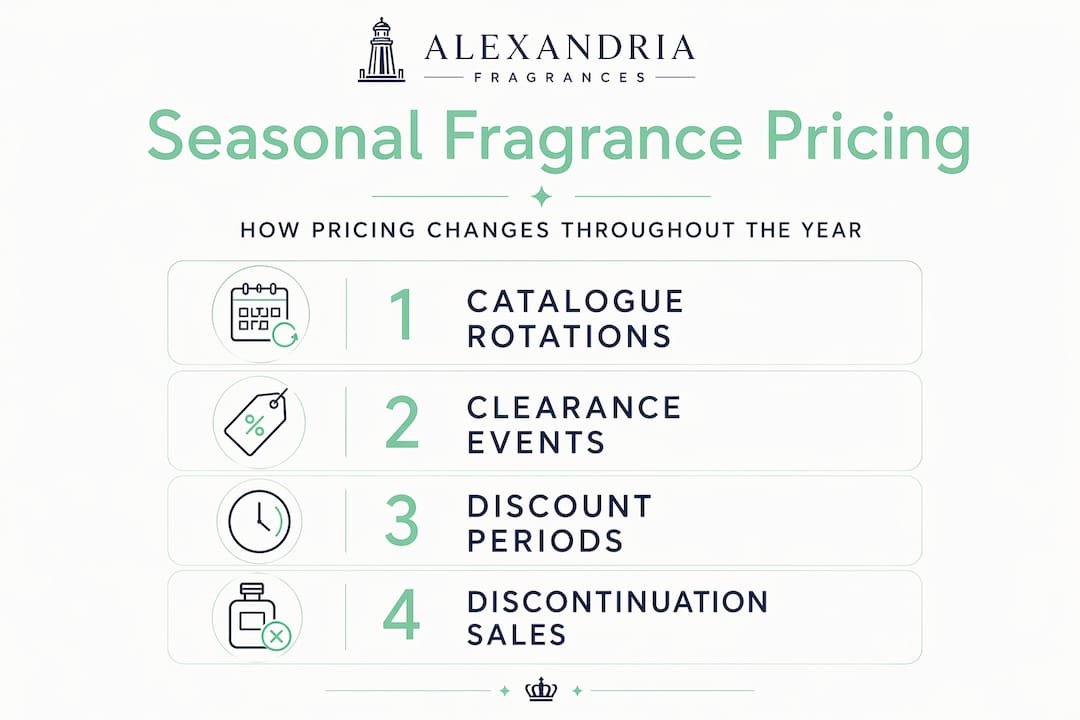 ALEXANDRIA
FRAGRANCES

Seasonal Fragrance Pricing

HOW PRICING CHANGES THROUGHOUT THE YEAR

1 CATALOGUE ROTATIONS

2 CLEARANCE EVENTS

3 DISCOUNT PERIODS

4 DISCONTINUATION SALES